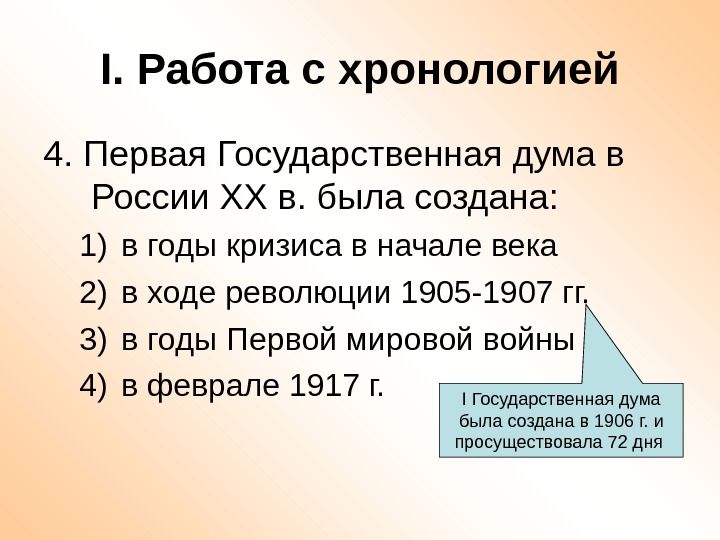 I. Работа с хронологией

4. Первая Государственная дума в России XX в. была создана:

1) в годы кризиса в начале века

2) в ходе революции 1905-1907 гг.

3) в годы Первой мировой войны

4) в феврале 1917 г.

I Государственная дума была создана в 1906 г. и просуществовала 72 дня